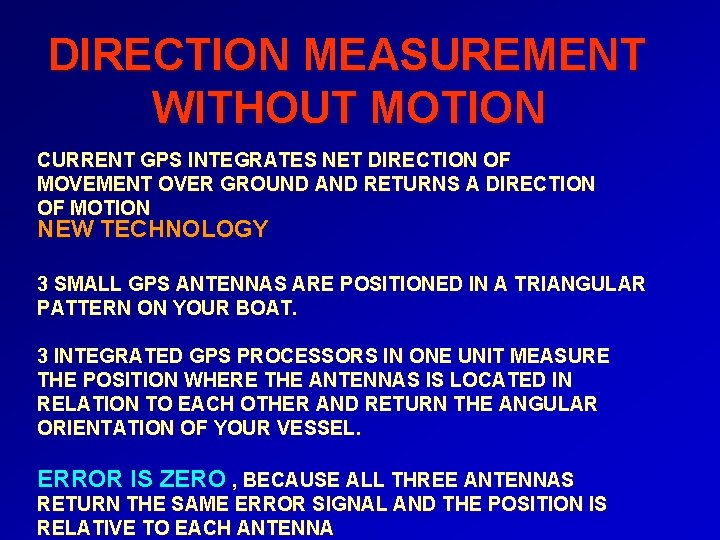 DIRECTION MEASUREMENT WITHOUT MOTION

CURRENT GPS INTEGRATES NET DIRECTION OF MOVEMENT OVER GROUND AND RETURNS A DIRECTION OF MOTION

NEW TECHNOLOGY

3 SMALL GPS ANTENNAS ARE POSITIONED IN A TRIANGULAR PATTERN ON YOUR BOAT.

3 INTEGRATED GPS PROCESSORS IN ONE UNIT MEASURE THE POSITION WHERE THE ANTENNAS IS LOCATED IN RELATION TO EACH OTHER AND RETURN THE ANGULAR ORIENTATION OF YOUR VESSEL.

ERROR IS ZERO , BECAUSE ALL THREE ANTENNAS RETURN THE SAME ERROR SIGNAL AND THE POSITION IS RELATIVE TO EACH ANTENNA